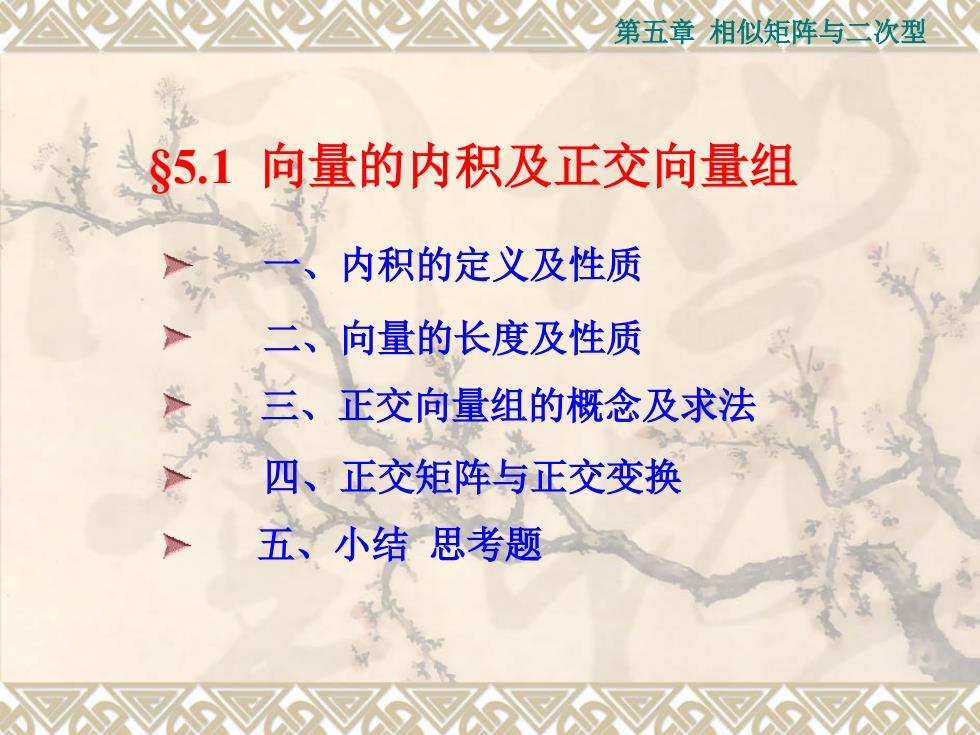 第五章 相似矩阵与二次型

§5.1 向量的内积及正交向量组

一、内积的定义及性质

二、向量的长度及性质

三、正交向量组的概念及求法

四、正交矩阵与正交变换

五、小结 思考题